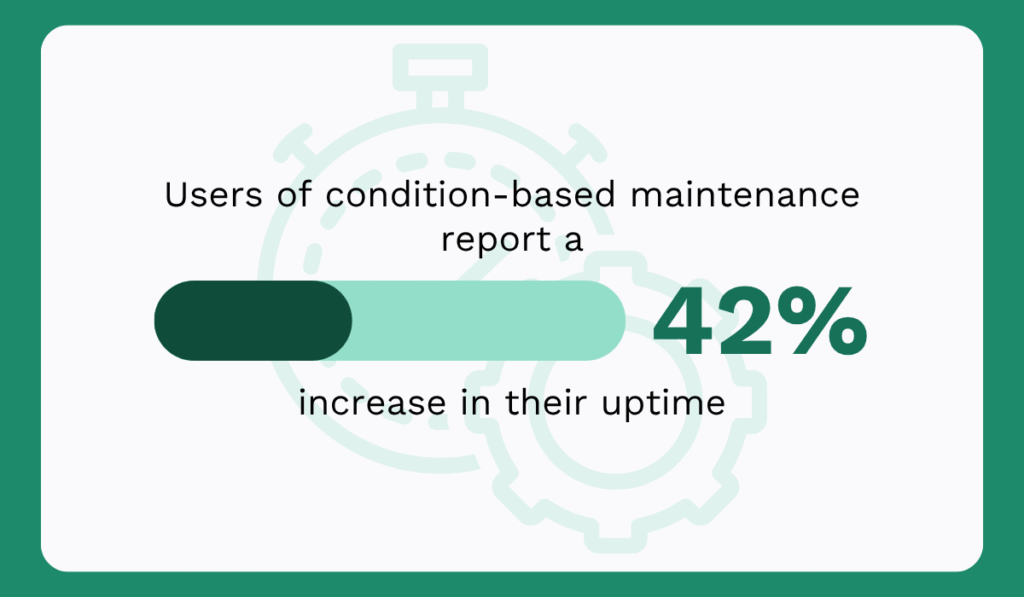 Users of condition-based maintenance report a

42%

increase in their uptime